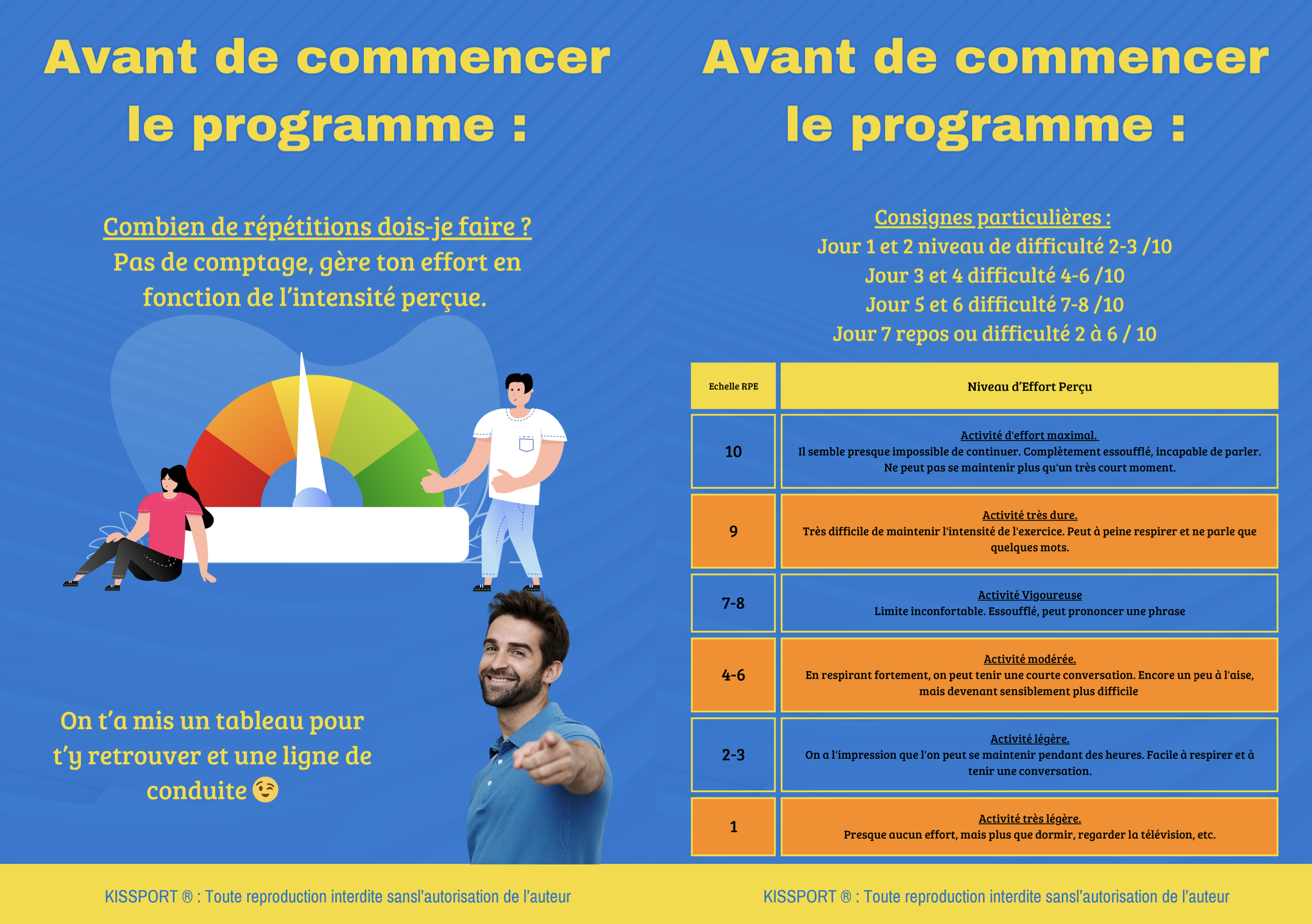 Avant de commencer le programme :

Combien de répétitions dois-je faire ?
Pas de comptage, gère ton effort en fonction de l'intensité perçue.

On t'a mis un tableau pour t'y retrouver et une ligne de conduite 😉

KISSPORT ® : Toute reproduction interdite sansl'autorisation de l'auteur

Avant de commencer le programme :

Consignes particulières :
Jour 1 et 2 niveau de difficulté 2-3 /10
Jour 3 et 4 difficulté 4-6 /10
Jour 5 et 6 difficulté 7-8 /10
Jour 7 repos ou difficulté 2 à 6 / 10

| Echelle RPE | Niveau d'Effort Perçu |
|---|---|
| 10 | Activité d'effort maximal. Il semble presque impossible de continuer. Complètement essoufflé, incapable de parler. Ne peut pas se maintenir plus qu'un très court moment. |
| 9 | Activité très dure. Très difficile de maintenir l'intensité de l'exercice. Peut à peine respirer et ne parle que quelques mots. |
| 7-8 | Activité Vigoureuse Limite inconfortable. Essoufflé, peut prononcer une phrase |
| 4-6 | Activité modérée. En respirant fortement, on peut tenir une courte conversation. Encore un peu à l'aise, mais devenant sensiblement plus difficile |
| 2-3 | Activité légère. On a l'impression que l'on peut se maintenir pendant des heures. Facile à respirer et à tenir une conversation. |
| 1 | Activité très légère. Presque aucun effort, mais plus que dormir, regarder la télévision, etc. |

KISSPORT ® : Toute reproduction interdite sansl'autorisation de l'auteur